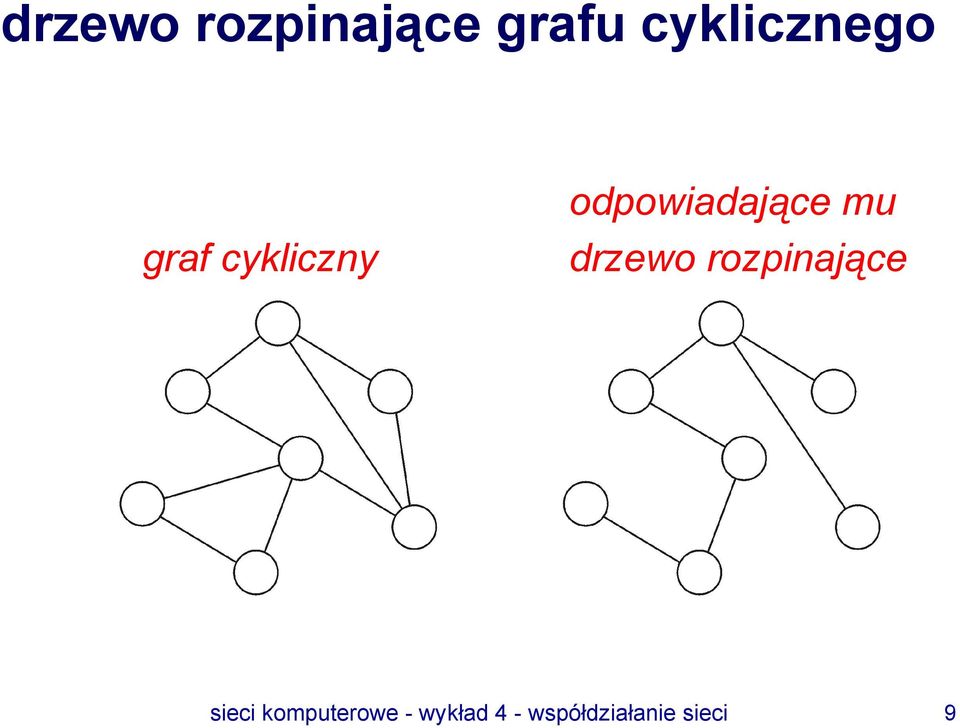 drzewo rozpinające grafu cyklicznego

graf cykliczny

odpowiadające mu drzewo rozpinające

sieci komputerowe - wykład 4 - współdziałanie sieci

9